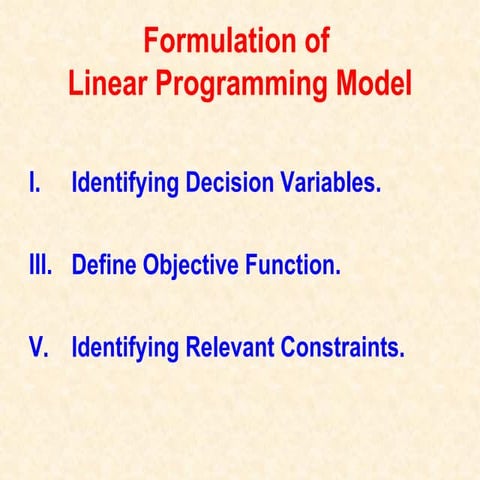 Formulation of
Linear Programming Model

I. Identifying Decision Variables.

III. Define Objective Function.

V. Identifying Relevant Constraints.